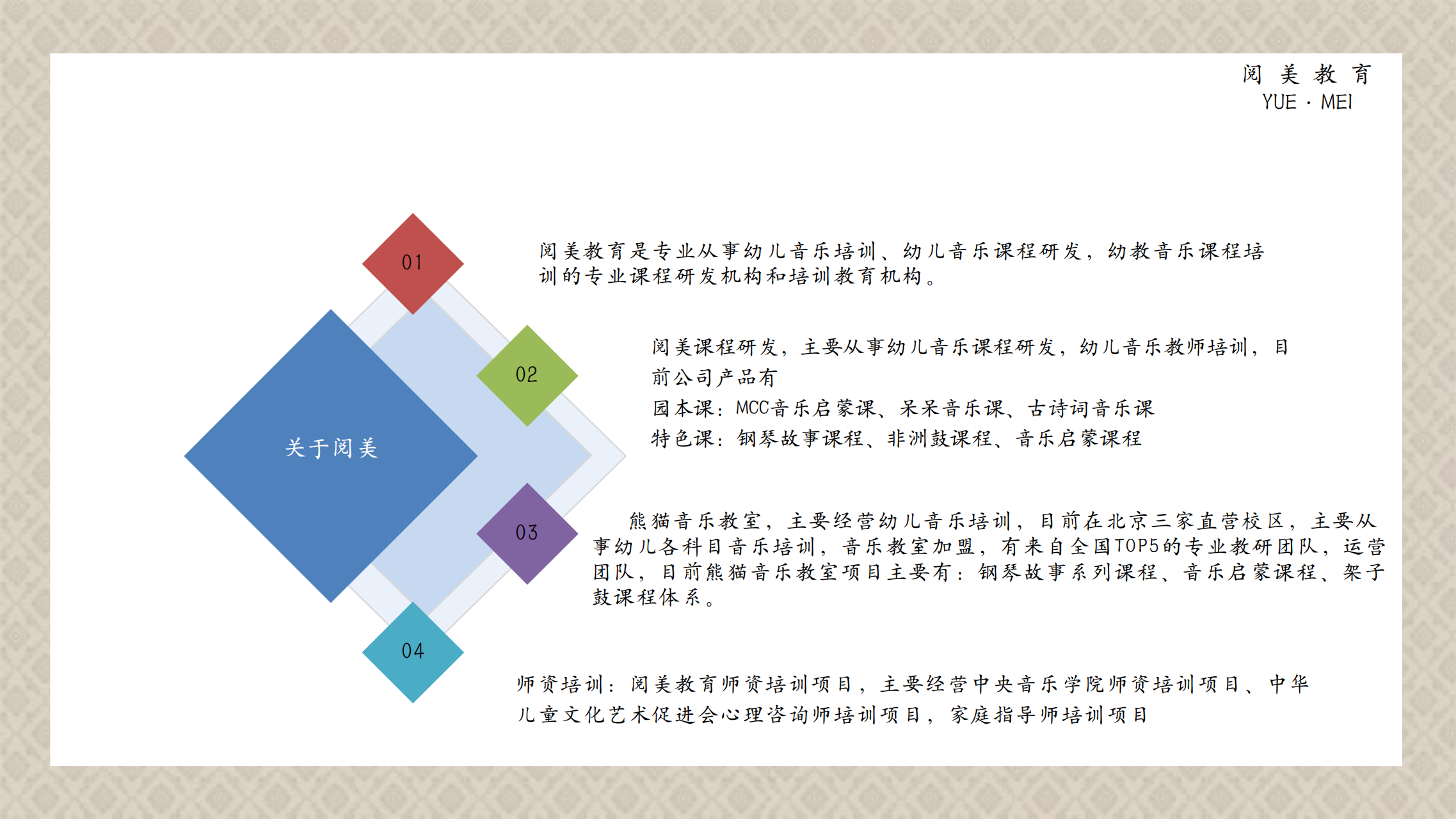 阅 美 教 育
YUE · MEI

关于阅美

01

阅美教育是专业从事幼儿音乐培训、幼儿音乐课程研发，幼教音乐课程培训的专业课程研发机构和培训教育机构。

02

阅美课程研发，主要从事幼儿音乐课程研发，幼儿音乐教师培训，目前公司产品有
园本课：MCC音乐启蒙课、呆呆音乐课、古诗词音乐课
特色课：钢琴故事课程、非洲鼓课程、音乐启蒙课程

03

熊猫音乐教室，主要经营幼儿音乐培训，目前在北京三家直营校区，主要从事幼儿各科目音乐培训，音乐教室加盟，有来自全国TOP5的专业教研团队，运营团队，目前熊猫音乐教室项目主要有：钢琴故事系列课程、音乐启蒙课程、架子鼓课程体系。

04

师资培训：阅美教育师资培训项目，主要经营中央音乐学院师资培训项目、中华儿童文化艺术促进会心理咨询师培训项目，家庭指导师培训项目